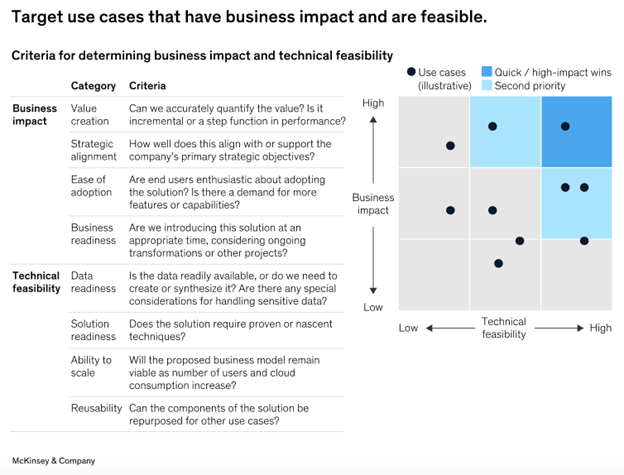 Target use cases that have business impact and are feasible.

Criteria for determining business impact and technical feasibility

| | Category | Criteria |
|---|---|---|
| Business impact | Value creation | Can we accurately quantify the value? Is it incremental or a step function in performance? |
| | Strategic alignment | How well does this align with or support the company's primary strategic objectives? |
| | Ease of adoption | Are end users enthusiastic about adopting the solution? Is there a demand for more features or capabilities? |
| | Business readiness | Are we introducing this solution at an appropriate time, considering ongoing transformations or other projects? |
| Technical feasibility | Data readiness | Is the data readily available, or do we need to create or synthesize it? Are there any special considerations for handling sensitive data? |
| | Solution readiness | Does the solution require proven or nascent techniques? |
| | Ability to scale | Will the proposed business model remain viable as number of users and cloud consumption increase? |
| | Reusability | Can the components of the solution be repurposed for other use cases? |

Use cases (illustrative)
Quick / high-impact wins
Second priority

High
Business impact
Low

Low
Technical feasibility
High

McKinsey & Company